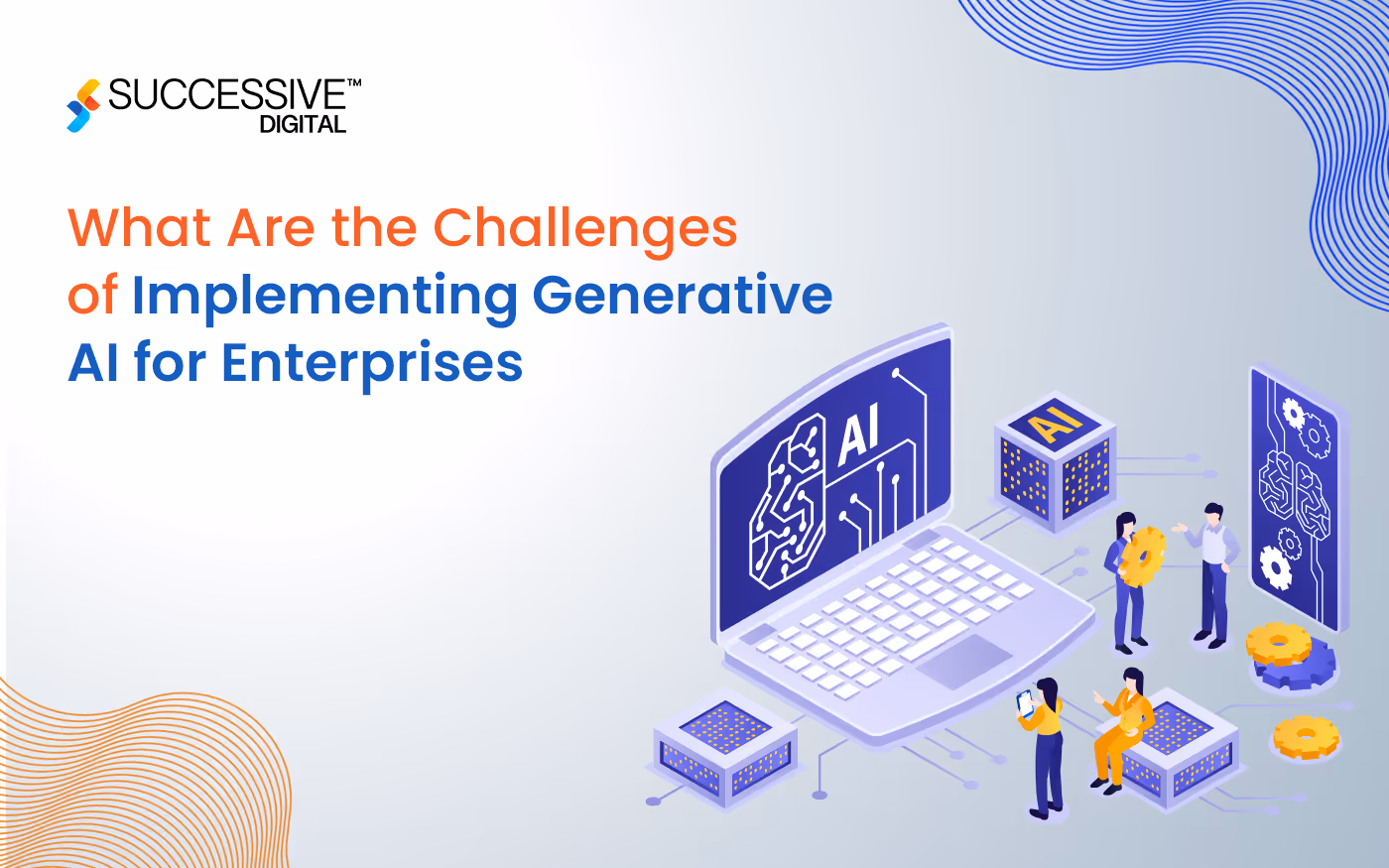 SUCCESSIVE™
DIGITAL

What Are the Challenges of Implementing Generative AI for Enterprises

AI

AI